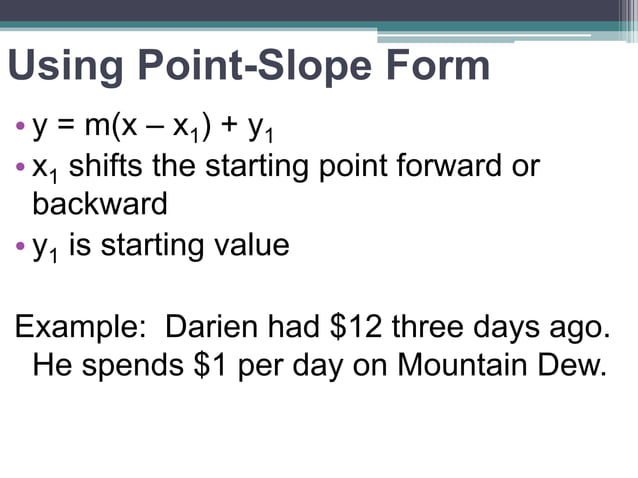 Using Point-Slope Form

• $y = m(x - x_1) + y_1$
• $x_1$ shifts the starting point forward or backward
• $y_1$ is starting value

Example: Darien had \$12 three days ago. He spends \$1 per day on Mountain Dew.